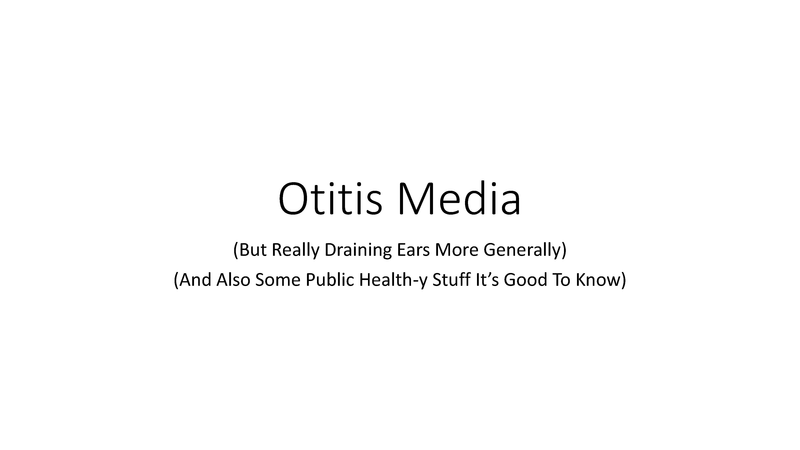 Otitis Media

(But Really Draining Ears More Generally)
(And Also Some Public Health-y Stuff It's Good To Know)